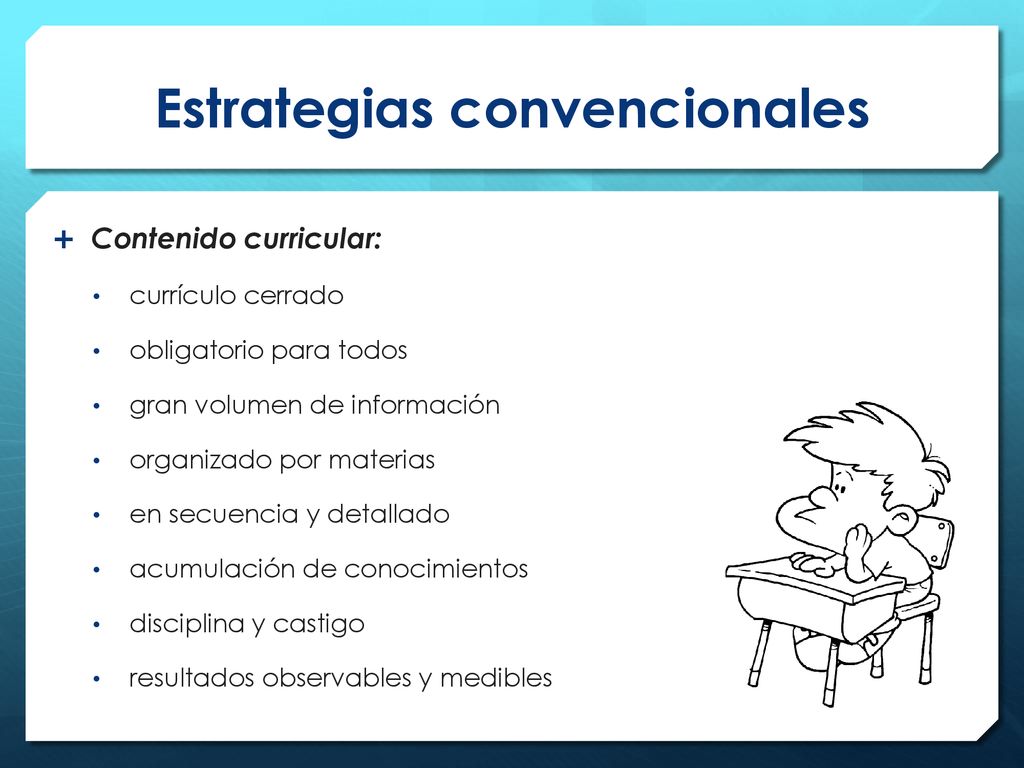 Estrategias convencionales

+ Contenido curricular:

• currículo cerrado
• obligatorio para todos
• gran volumen de información
• organizado por materias
• en secuencia y detallado
• acumulación de conocimientos
• disciplina y castigo
• resultados observables y medibles